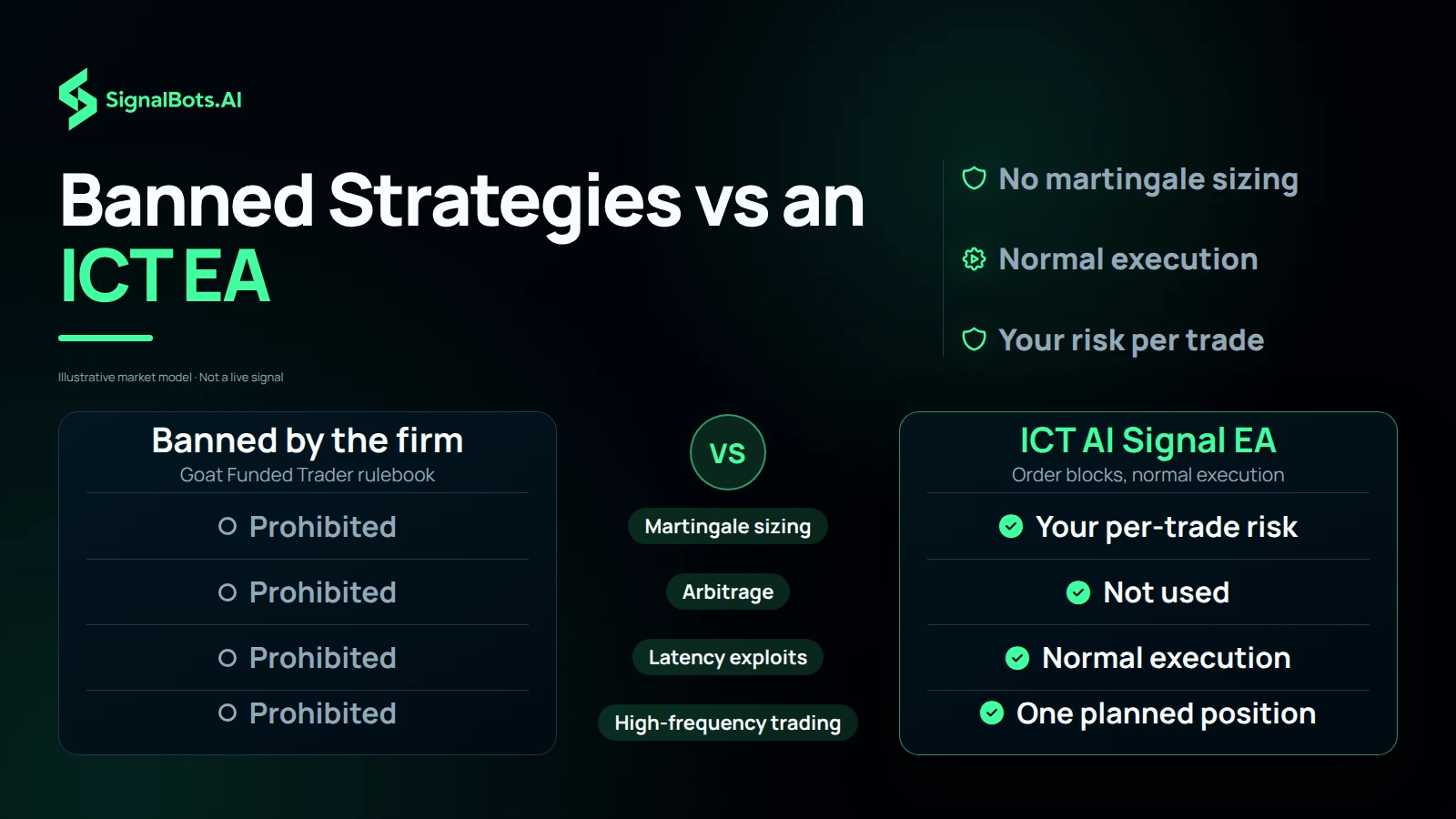 SignalBots.AI

Banned Strategies vs an ICT EA

Illustrative market model · Not a live signal

No martingale sizing

Normal execution

Your risk per trade

Banned by the firm
Goat Funded Trader rulebook

Prohibited

Prohibited

Prohibited

Prohibited

VS

Martingale sizing

Arbitrage

Latency exploits

High-frequency trading

ICT AI Signal EA
Order blocks, normal execution

Your per-trade risk

Not used

Normal execution

One planned position